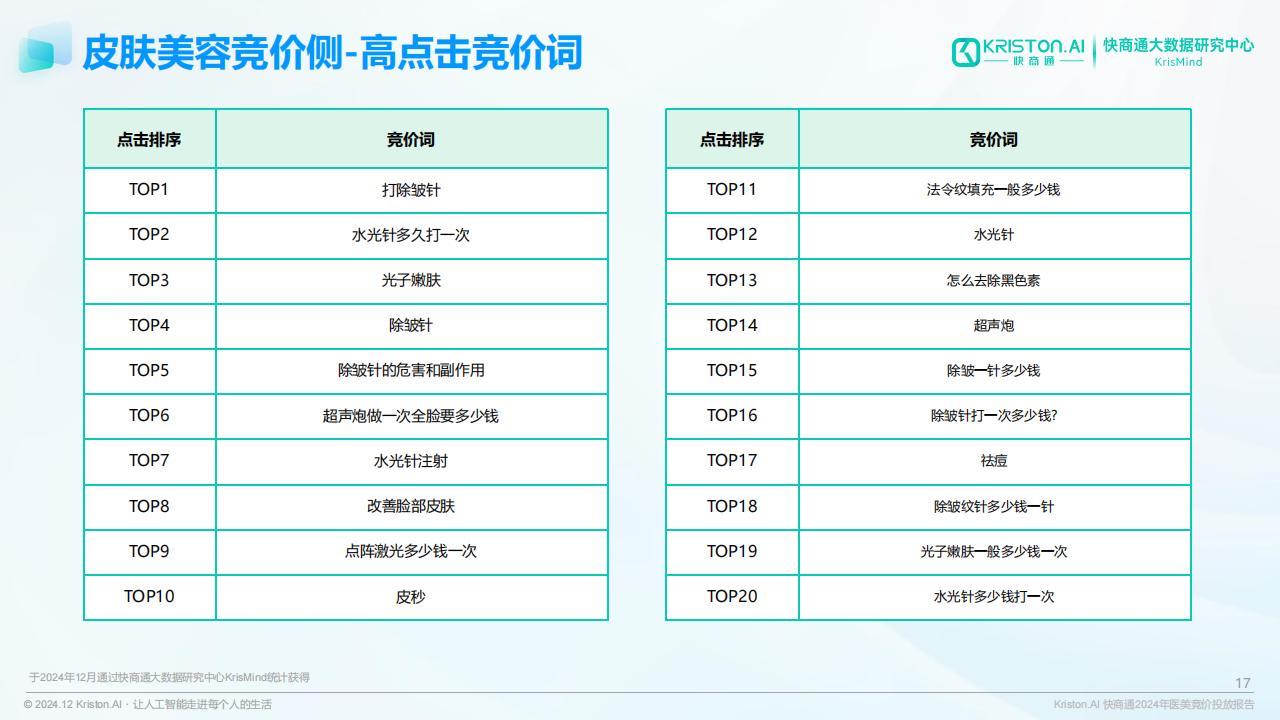 皮肤美容竞价侧-高点击竞价词

KRISTON.AI 快商通 快商通大数据研究中心 KrisMind

| 点击排序 | 竞价词 |
|---|---|
| TOP1 | 打除皱针 |
| TOP2 | 水光针多久打一次 |
| TOP3 | 光子嫩肤 |
| TOP4 | 除皱针 |
| TOP5 | 除皱针的危害和副作用 |
| TOP6 | 超声炮做一次全脸要多少钱 |
| TOP7 | 水光针注射 |
| TOP8 | 改善脸部皮肤 |
| TOP9 | 点阵激光多少钱一次 |
| TOP10 | 皮秒 |

| 点击排序 | 竞价词 |
|---|---|
| TOP11 | 法令纹填充一般多少钱 |
| TOP12 | 水光针 |
| TOP13 | 怎么去除黑色素 |
| TOP14 | 超声炮 |
| TOP15 | 除皱一针多少钱 |
| TOP16 | 除皱针打一次多少钱? |
| TOP17 | 祛痘 |
| TOP18 | 除皱纹针多少钱一针 |
| TOP19 | 光子嫩肤一般多少钱一次 |
| TOP20 | 水光针多少钱打一次 |

于2024年12月通过快商通大数据研究中心KrisMind统计获得

17

© 2024.12 Kriston.AI · 让人工智能走进每个人的生活

Kriston.AI 快商通2024年医美竞价投放报告